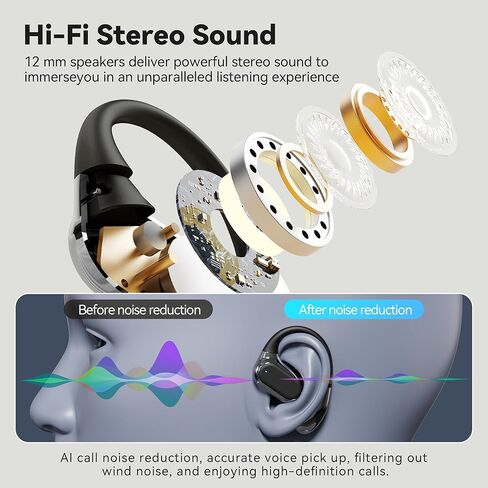 Hi-Fi Stereo Sound
12 mm speakers deliver powerful stereo sound to immerseyou in an unparalleled listening experience

Before noise reduction
After noise reduction

AI call noise reduction, accurate voice pick up, filtering out wind noise, and enjoying high-definition calls.